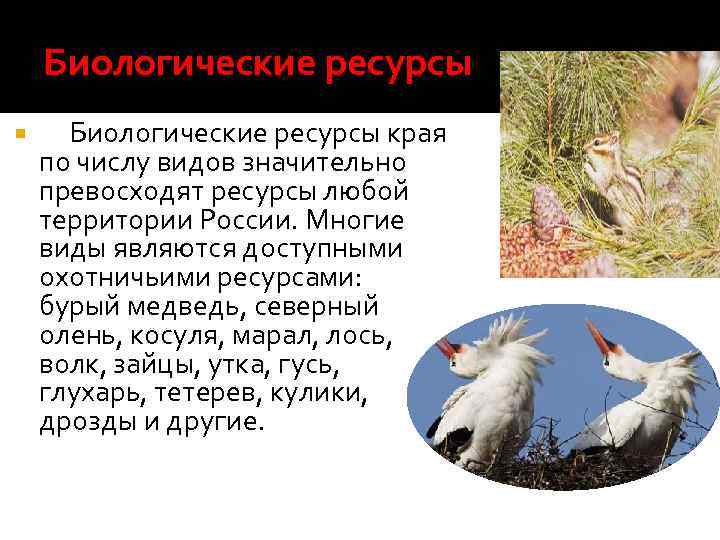 Биологические ресурсы

Биологические ресурсы края по числу видов значительно превосходят ресурсы любой территории России. Многие виды являются доступными охотничьими ресурсами: бурый медведь, северный олень, косуля, марал, лось, волк, зайцы, утка, гусь, глухарь, тетерев, кулики, дрозды и другие.